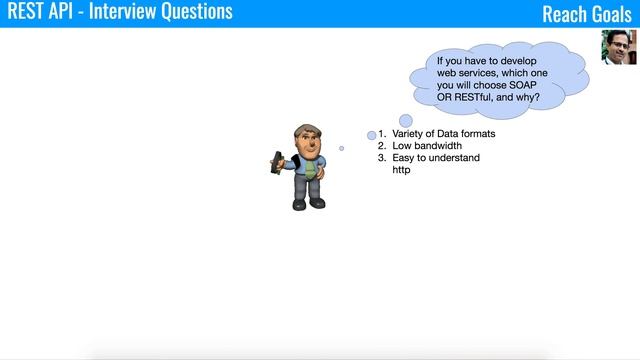 REST API - Interview Questions

Reach Goals

If you have to develop web services, which one you will choose SOAP OR RESTful, and why?

1. Variety of Data formats
2. Low bandwidth
3. Easy to understand http